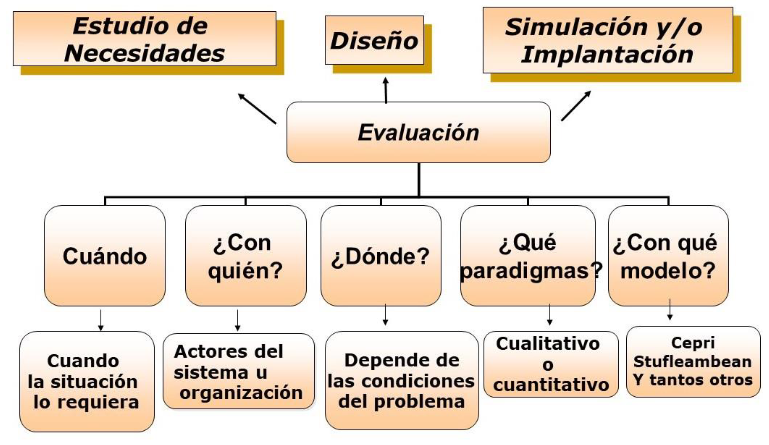 Estudio de Necesidades

Diseño

Simulación y/o Implantación

Evaluación

Cuándo

¿Con quién?

¿Dónde?

¿Qué paradigmas?

¿Con qué modelo?

Cuando la situación lo requiera

Actores del sistema u organización

Depende de las condiciones del problema

Cualitativo o cuantitativo

Cepri Stufleambean Y tantos otros